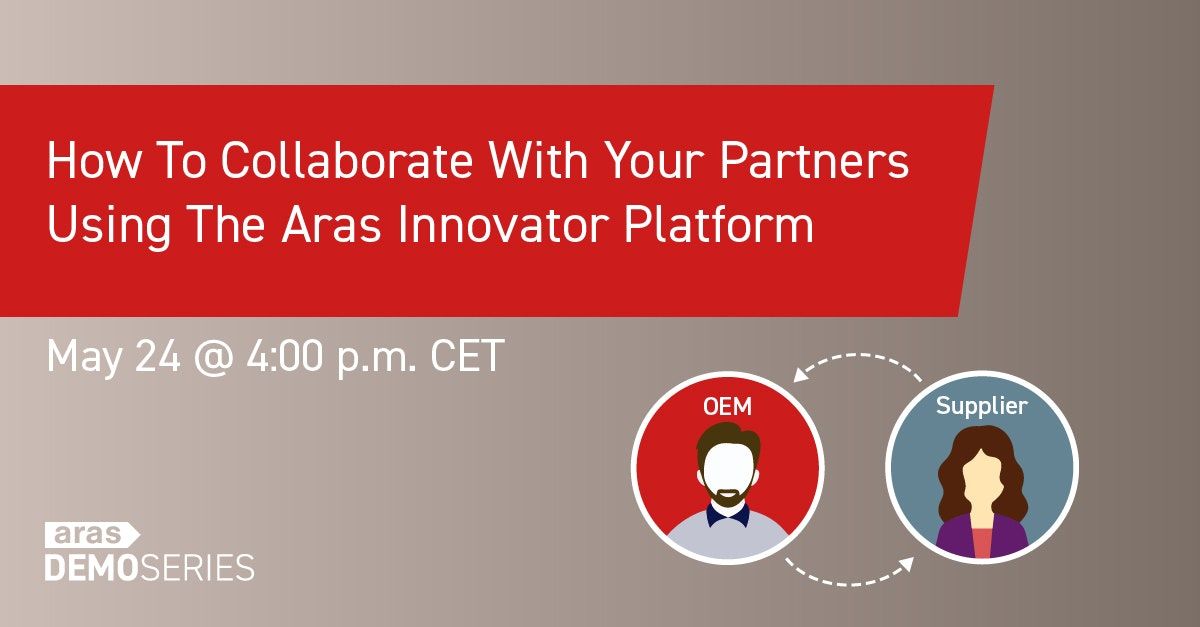 How To Collaborate With Your Partners Using The Aras Innovator Platform

May 24 @ 4:00 p.m. CET

OEM

Supplier

aras
DEMOSERIES